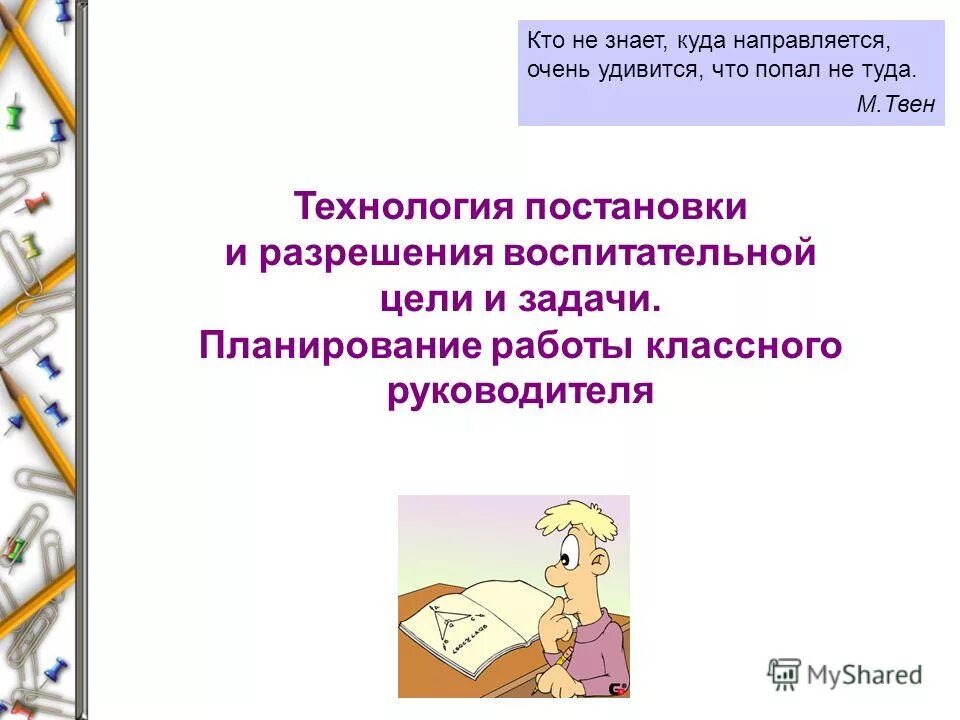 Кто не знает, куда направляется, очень удивится, что попал не туда.

М.Твен

Технология постановки и разрешения воспитательной цели и задачи. Планирование работы классного руководителя

MyShared